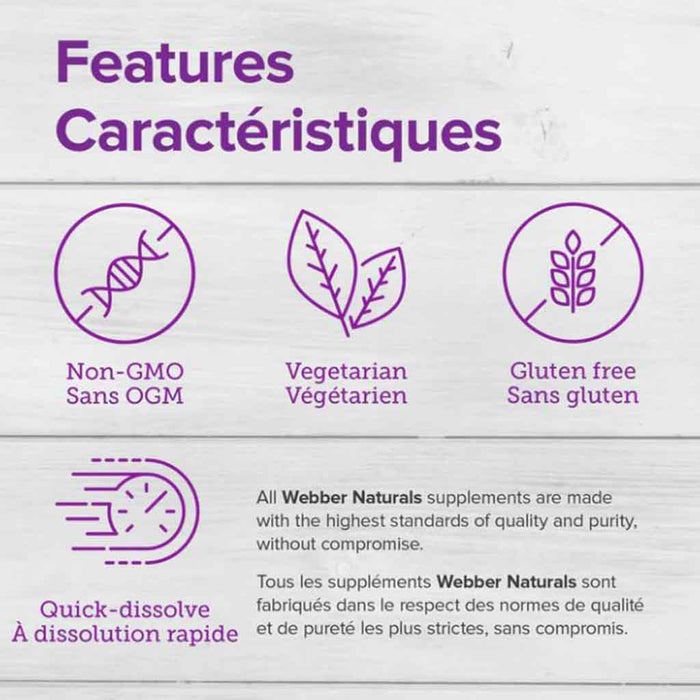 Features
Caractéristiques

Non-GMO
Sans OGM

Vegetarian
Végétarien

Gluten free
Sans gluten

Quick-dissolve
À dissolution rapide

All Webber Naturals supplements are made with the highest standards of quality and purity, without compromise.

Tous les suppléments Webber Naturals sont fabriqués dans le respect des normes de qualité et de pureté les plus strictes, sans compromis.